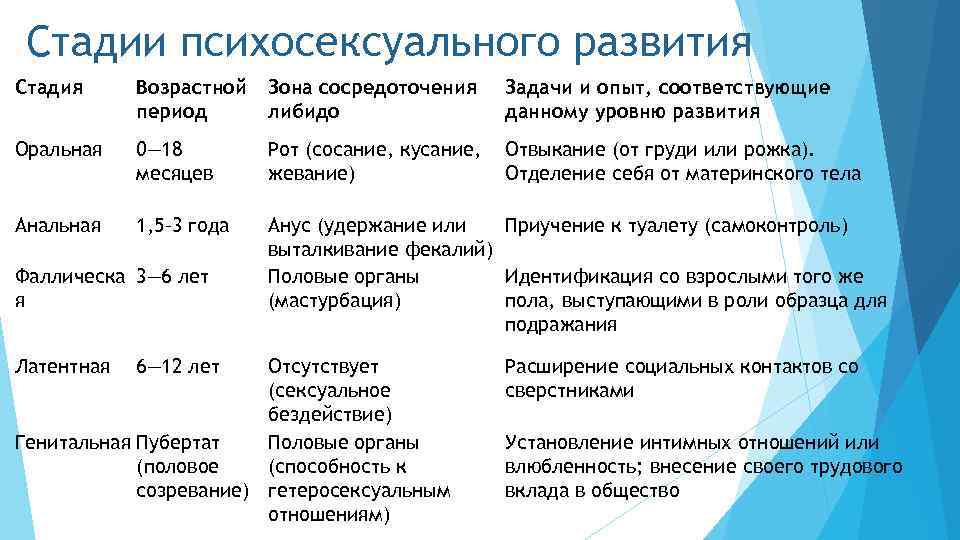 Стадии психосексуального развития

| Стадия | Возрастной период | Зона сосредоточения либидо | Задачи и опыт, соответствующие данному уровню развития |
|---|---|---|---|
| Оральная | 0—18 месяцев | Рот (сосание, кусание, жевание) | Отвыкание (от груди или рожка). Отделение себя от материнского тела |
| Анальная | 1,5-3 года | Анус (удержание или выталкивание фекалий) | Приучение к туалету (самоконтроль) |
| Фаллическая | 3—6 лет | Половые органы (мастурбация) | Идентификация со взрослыми того же пола, выступающими в роли образца для подражания |
| Латентная | 6—12 лет | Отсутствует (сексуальное бездействие) | Расширение социальных контактов со сверстниками |
| Генитальная | Пубертат (половое созревание) | Половые органы (способность к гетеросексуальным отношениям) | Установление интимных отношений или влюбленность; внесение своего трудового вклада в общество |